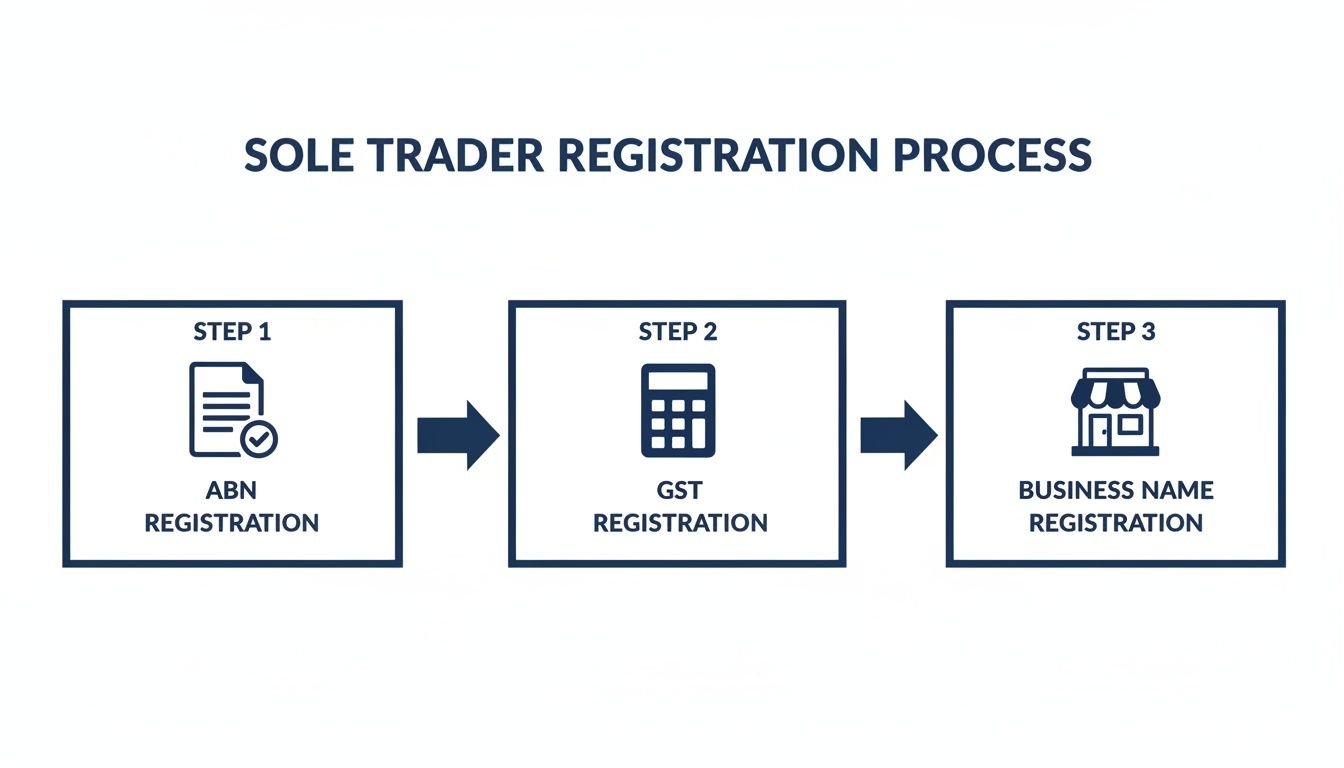 SOLE TRADER REGISTRATION PROCESS

STEP 1

ABN REGISTRATION

STEP 2

GST REGISTRATION

STEP 3

BUSINESS NAME REGISTRATION